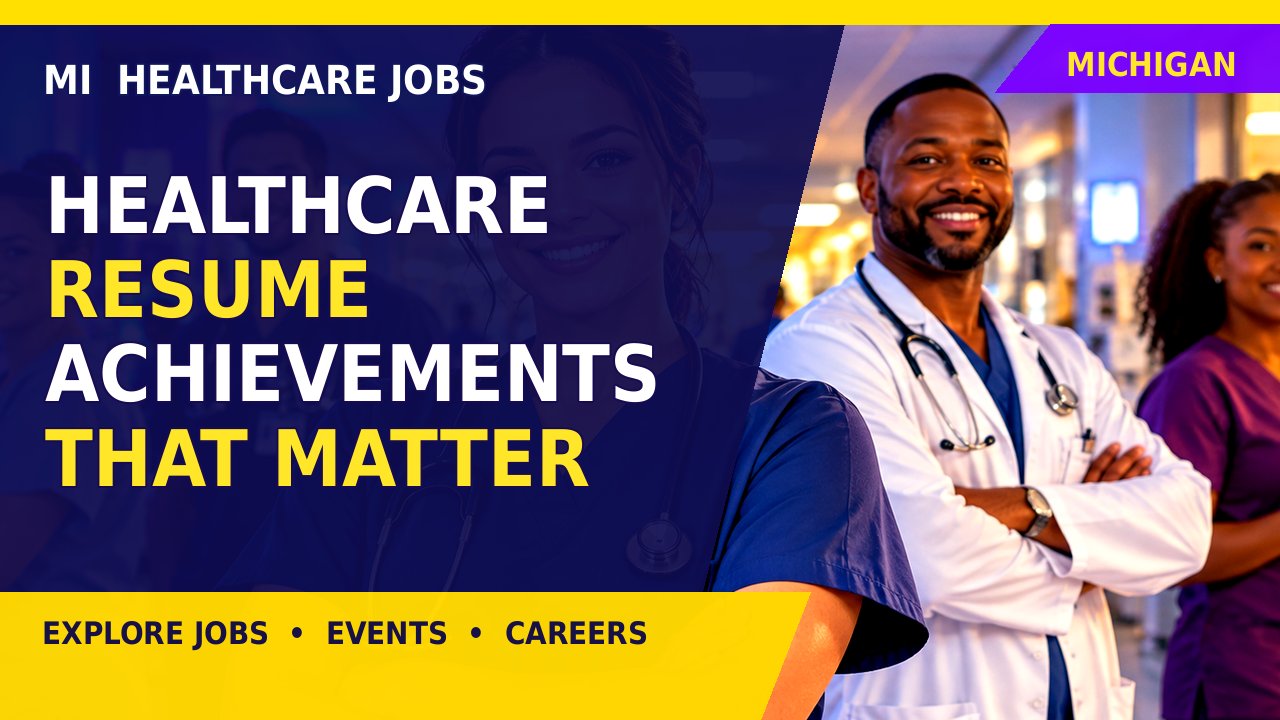 MI HEALTHCARE JOBS

MICHIGAN

HEALTHCARE
RESUME
ACHIEVEMENTS
THAT MATTER

EXPLORE JOBS • EVENTS • CAREERS